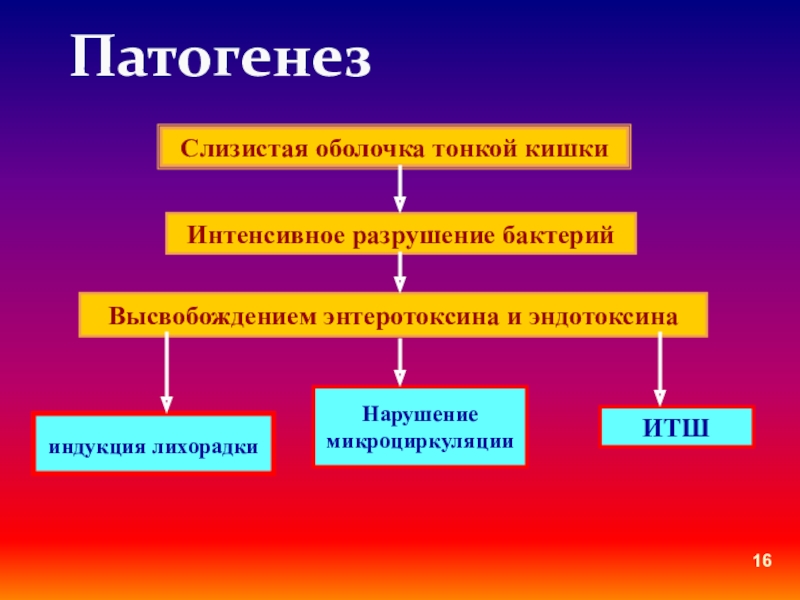 Патогенез

Слизистая оболочка тонкой кишки

Интенсивное разрушение бактерий

Высвобождением энтеротоксина и эндотоксина

индукция лихорадки

Нарушение микроциркуляции

ИТШ

16